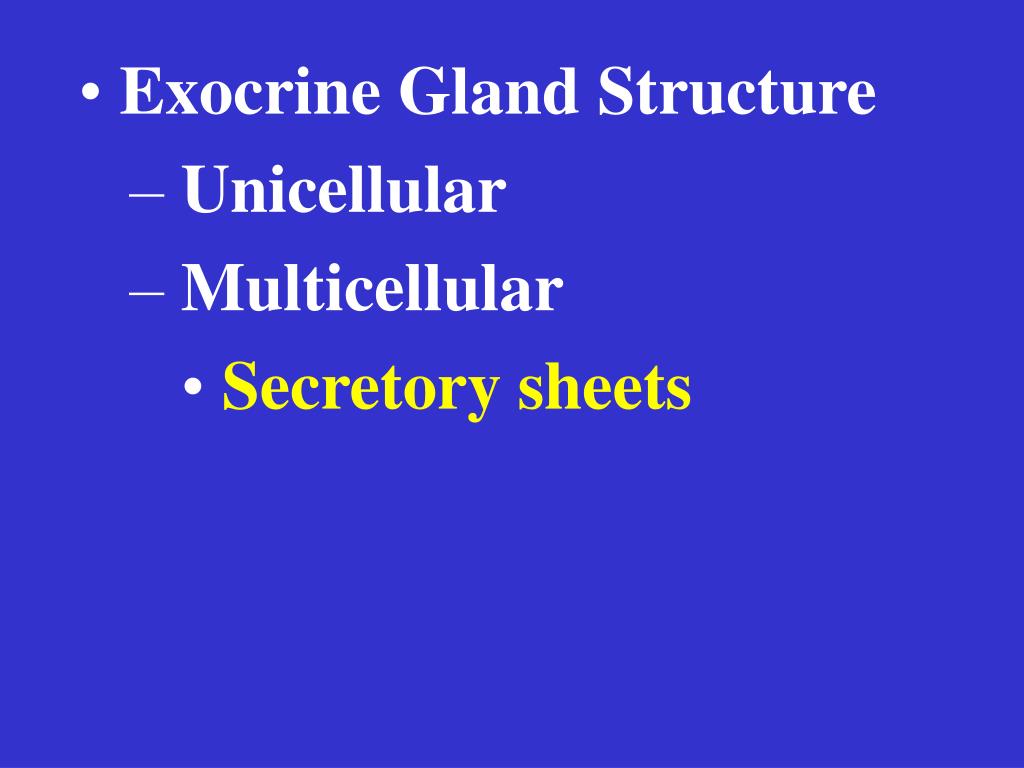 • Exocrine Gland Structure
– Unicellular
– Multicellular
• Secretory sheets